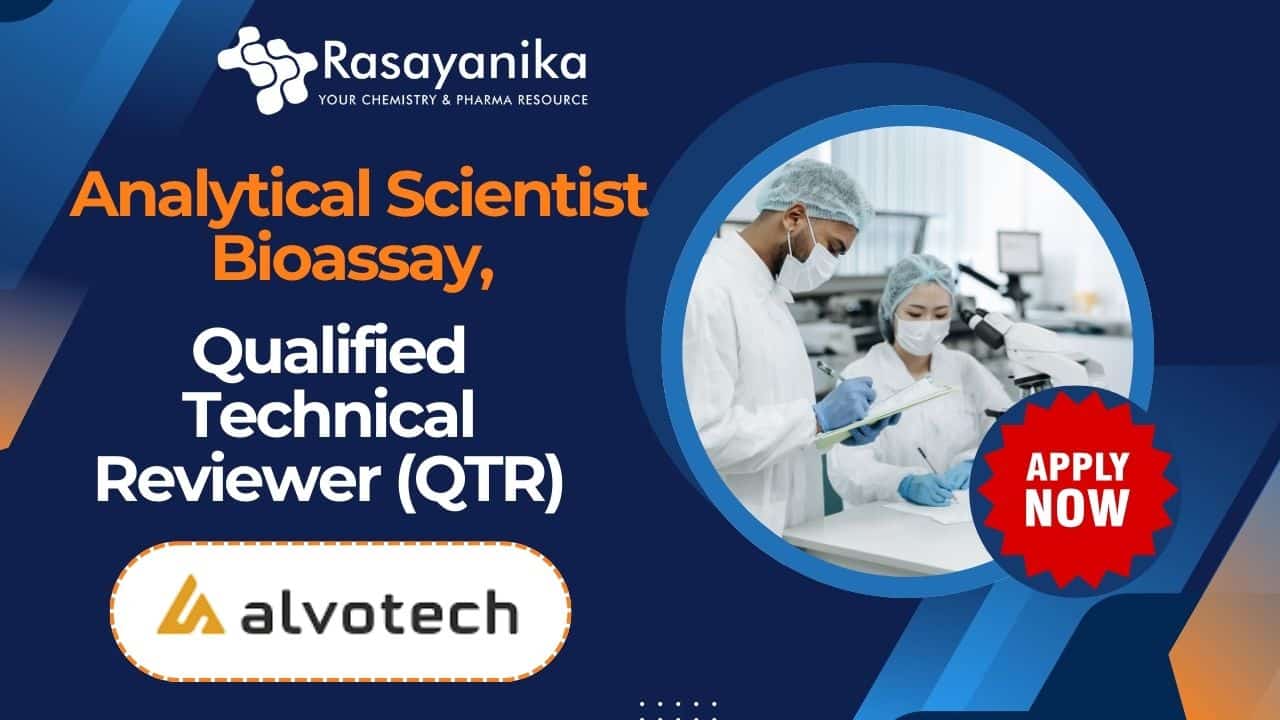 Rasayanika
YOUR CHEMISTRY & PHARMA RESOURCE

Analytical Scientist Bioassay,

Qualified Technical Reviewer (QTR)

alvotech

APPLY NOW